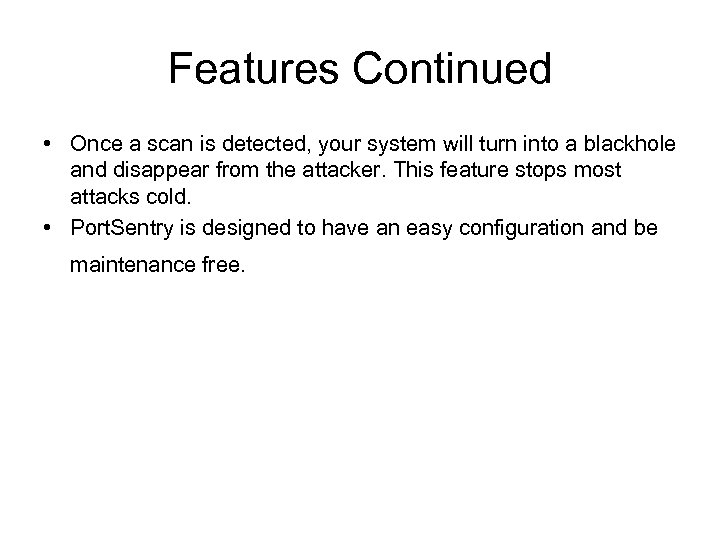 Features Continued

• Once a scan is detected, your system will turn into a blackhole and disappear from the attacker. This feature stops most attacks cold.
• PortSentry is designed to have an easy configuration and be maintenance free.